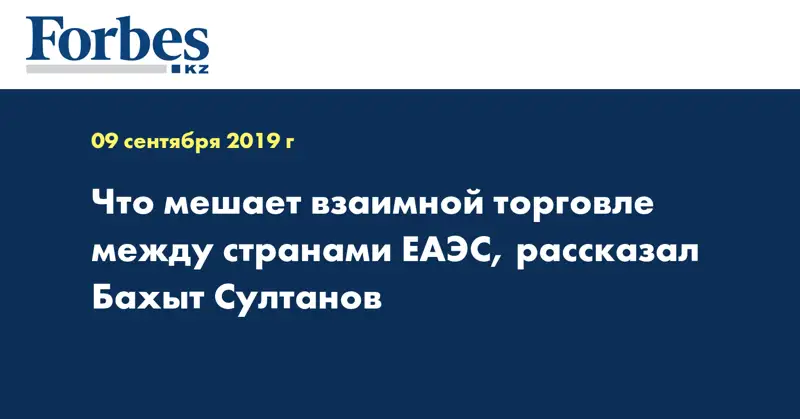 Forbes
KZ

09 сентября 2019 г

Что мешает взаимной торговле между странами ЕАЭС, рассказал Бахыт Султанов